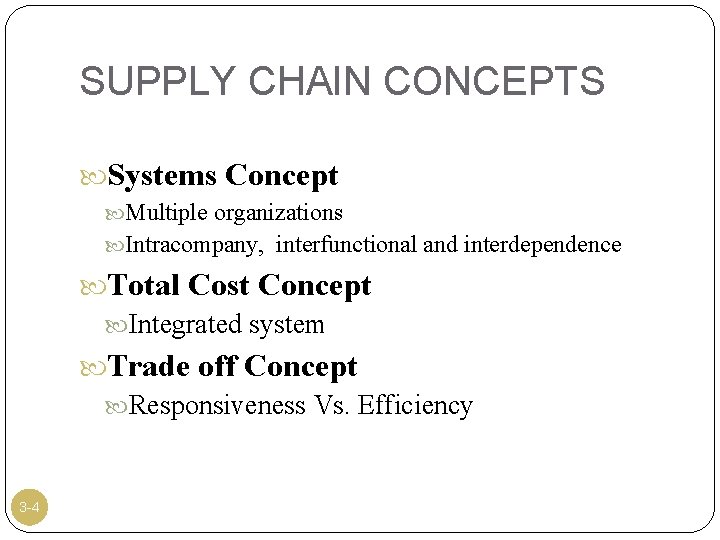 SUPPLY CHAIN CONCEPTS

Systems Concept

Multiple organizations

Intracompany, interfunctional and interdependence

Total Cost Concept

Integrated system

Trade off Concept

Responsiveness Vs. Efficiency

3-4